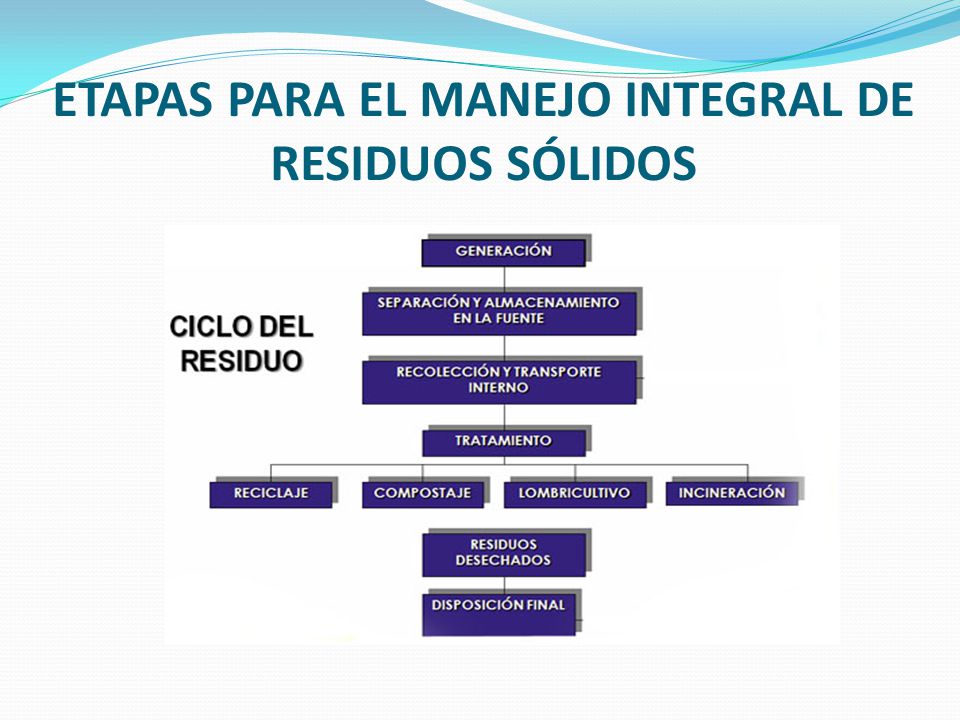 ETAPAS PARA EL MANEJO INTEGRAL DE RESIDUOS SÓLIDOS

CICLO DEL RESIDUO

GENERACIÓN

SEPARACIÓN Y ALMACENAMIENTO EN LA FUENTE

RECOLECCIÓN Y TRANSPORTE INTERNO

TRATAMIENTO

RECICLAJE

COMPOSTAJE

LOMBRICULTIVO

INCINERACIÓN

RESIDUOS DESECHADOS

DISPOSICIÓN FINAL